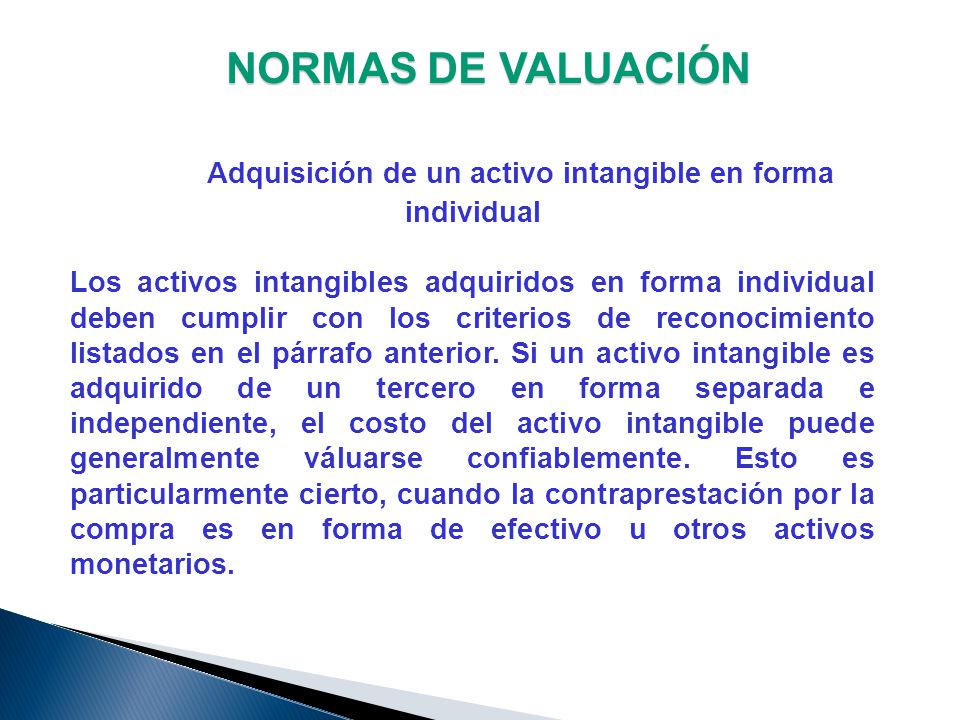 NORMAS DE VALUACIÓN

Adquisición de un activo intangible en forma individual

Los activos intangibles adquiridos en forma individual deben cumplir con los criterios de reconocimiento listados en el párrafo anterior. Si un activo intangible es adquirido de un tercero en forma separada e independiente, el costo del activo intangible puede generalmente váluarse confiablemente. Esto es particularmente cierto, cuando la contraprestación por la compra es en forma de efectivo u otros activos monetarios.